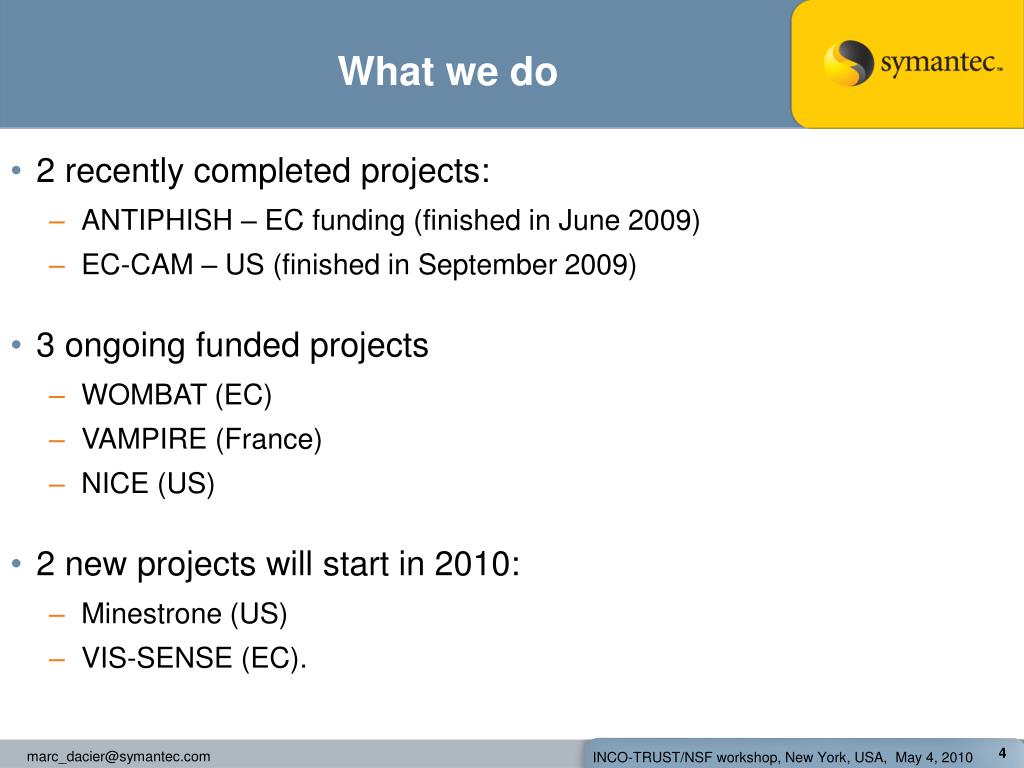 What we do

symantec.

• 2 recently completed projects:
– ANTIPHISH – EC funding (finished in June 2009)
– EC-CAM – US (finished in September 2009)

• 3 ongoing funded projects
– WOMBAT (EC)
– VAMPIRE (France)
– NICE (US)

• 2 new projects will start in 2010:
– Minestrone (US)
– VIS-SENSE (EC).

marc_dacier@symantec.com

INCO-TRUST/NSF workshop, New York, USA, May 4, 2010

4